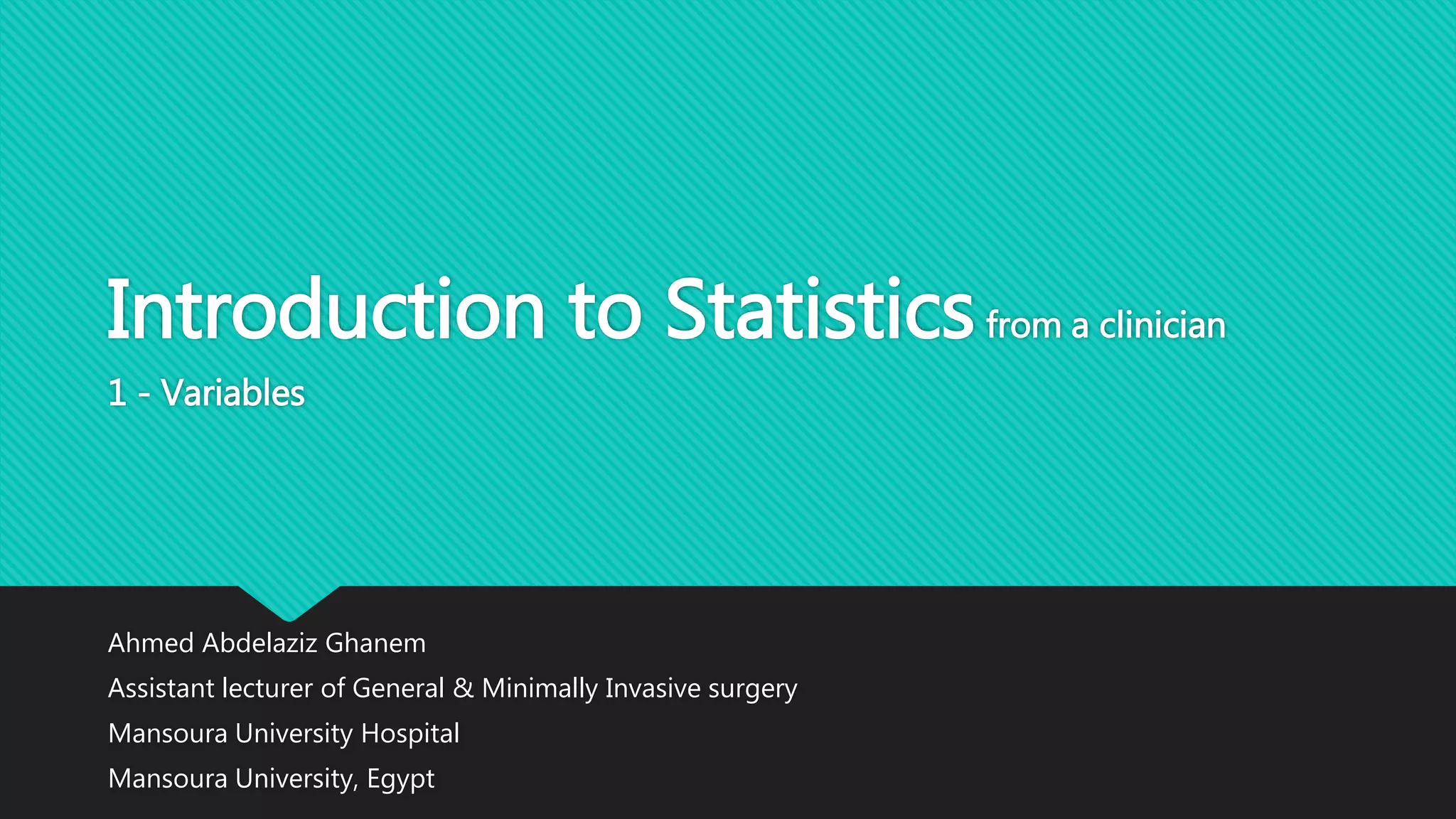 Introduction to Statistics from a clinician

1 - Variables

Ahmed Abdelaziz Ghanem

Assistant lecturer of General & Minimally Invasive surgery

Mansoura University Hospital

Mansoura University, Egypt